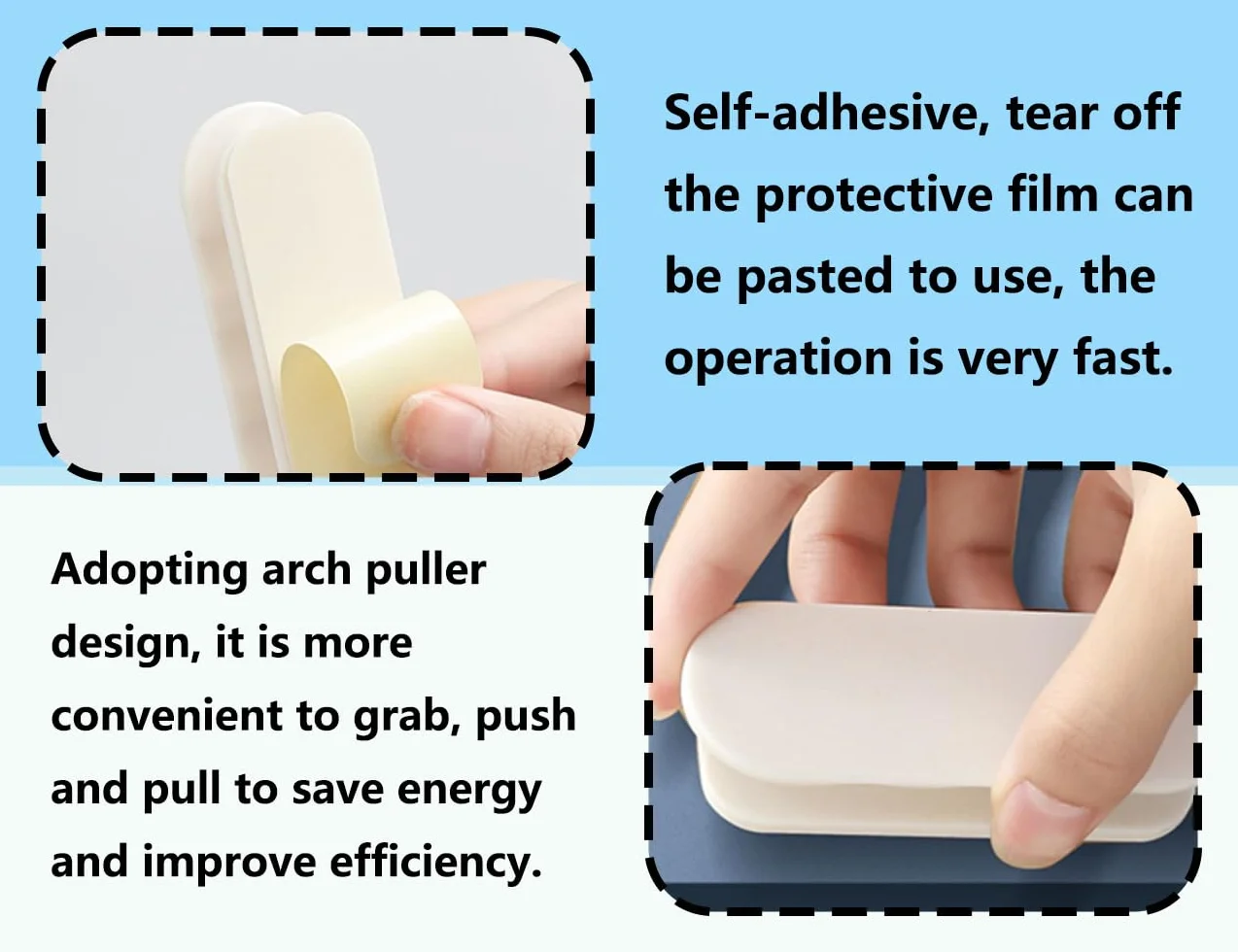 Self-adhesive, tear off the protective film can be pasted to use, the operation is very fast.

Adopting arch puller design, it is more convenient to grab, push and pull to save energy and improve efficiency.